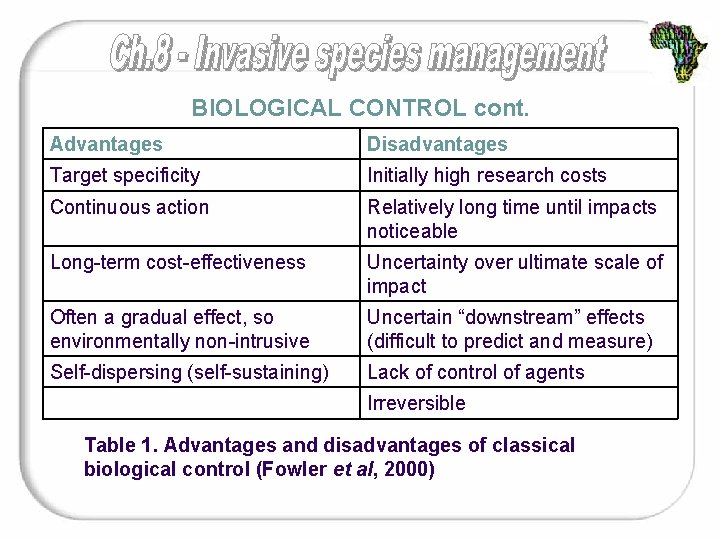 Ch.8 - Invasive species management

BIOLOGICAL CONTROL cont.

| Advantages | Disadvantages |
|---|---|
| Target specificity | Initially high research costs |
| Continuous action | Relatively long time until impacts noticeable |
| Long-term cost-effectiveness | Uncertainty over ultimate scale of impact |
| Often a gradual effect, so environmentally non-intrusive | Uncertain “downstream” effects (difficult to predict and measure) |
| Self-dispersing (self-sustaining) | Lack of control of agents |
| | Irreversible |

Table 1. Advantages and disadvantages of classical biological control (Fowler et al, 2000)